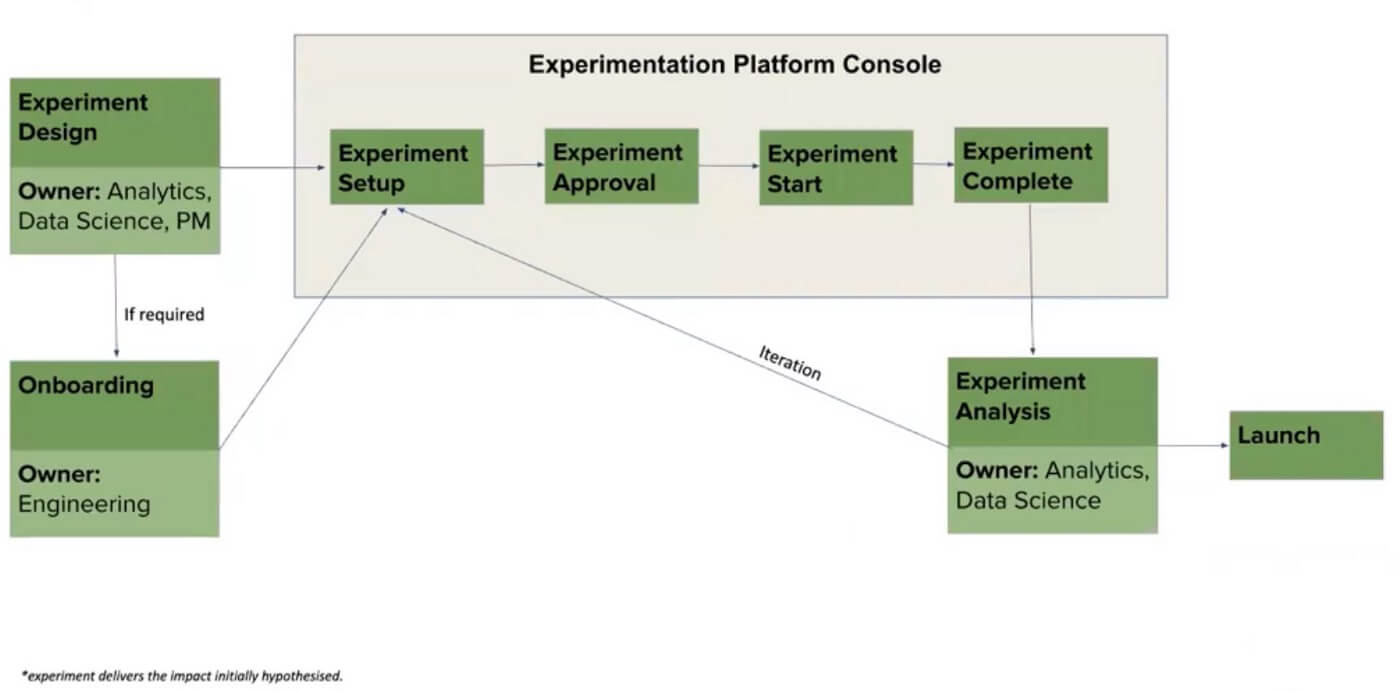 Experiment Design

Owner: Analytics, Data Science, PM

If required

Onboarding

Owner: Engineering

Experimentation Platform Console

Experiment Setup

Experiment Approval

Experiment Start

Experiment Complete

Iteration

Experiment Analysis

Owner: Analytics, Data Science

Launch

*experiment delivers the impact initially hypothesised.